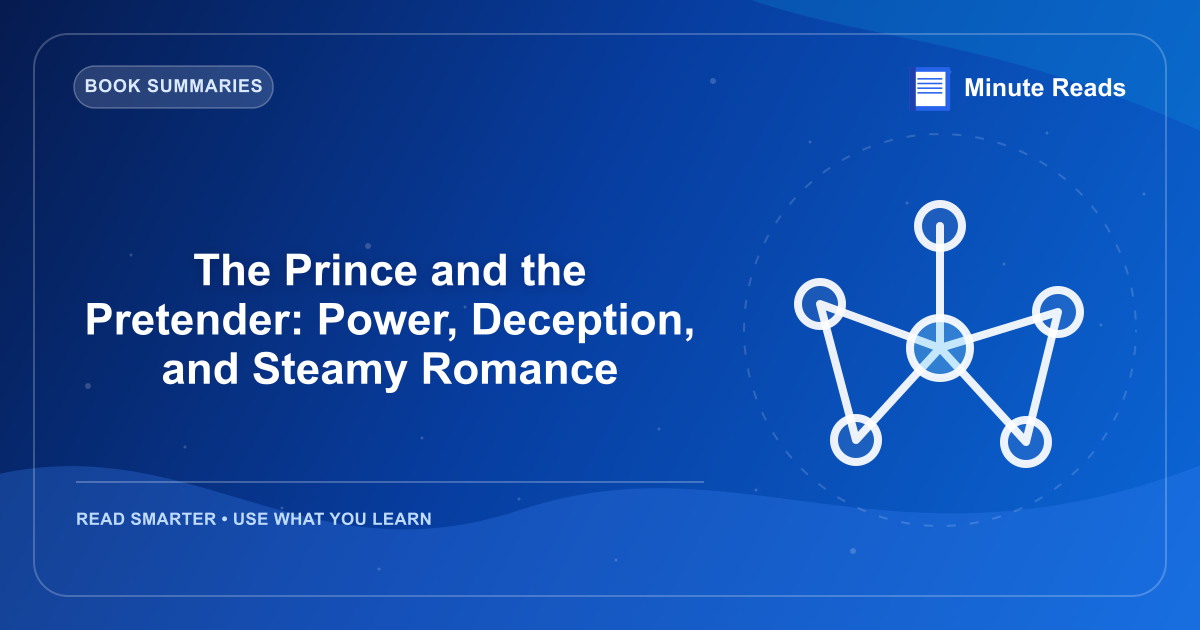 BOOK SUMMARIES

Minute Reads

The Prince and the Pretender: Power, Deception, and Steamy Romance

READ SMARTER • USE WHAT YOU LEARN